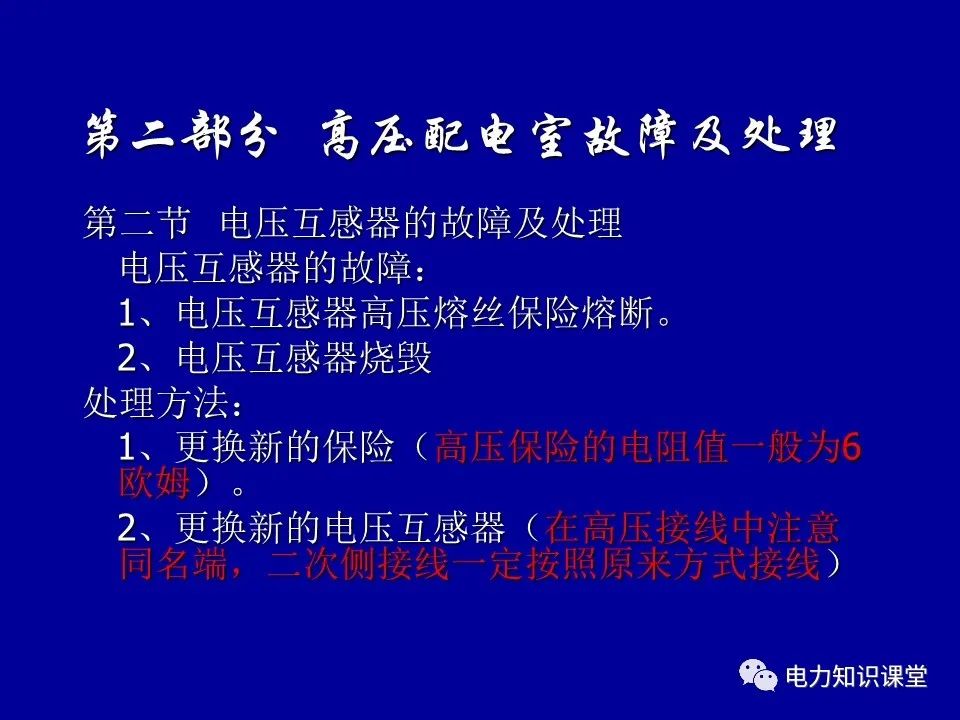 第二部分 高压配电室故障及处理

第二节 电压互感器的故障及处理

电压互感器的故障：

1、电压互感器高压熔丝保险熔断。

2、电压互感器烧毁

处理方法：

1、更换新的保险（高压保险的电阻值一般为6欧姆）。

2、更换新的电压互感器（在高压接线中注意同名端，二次侧接线一定按照原来方式接线）

电力知识课堂